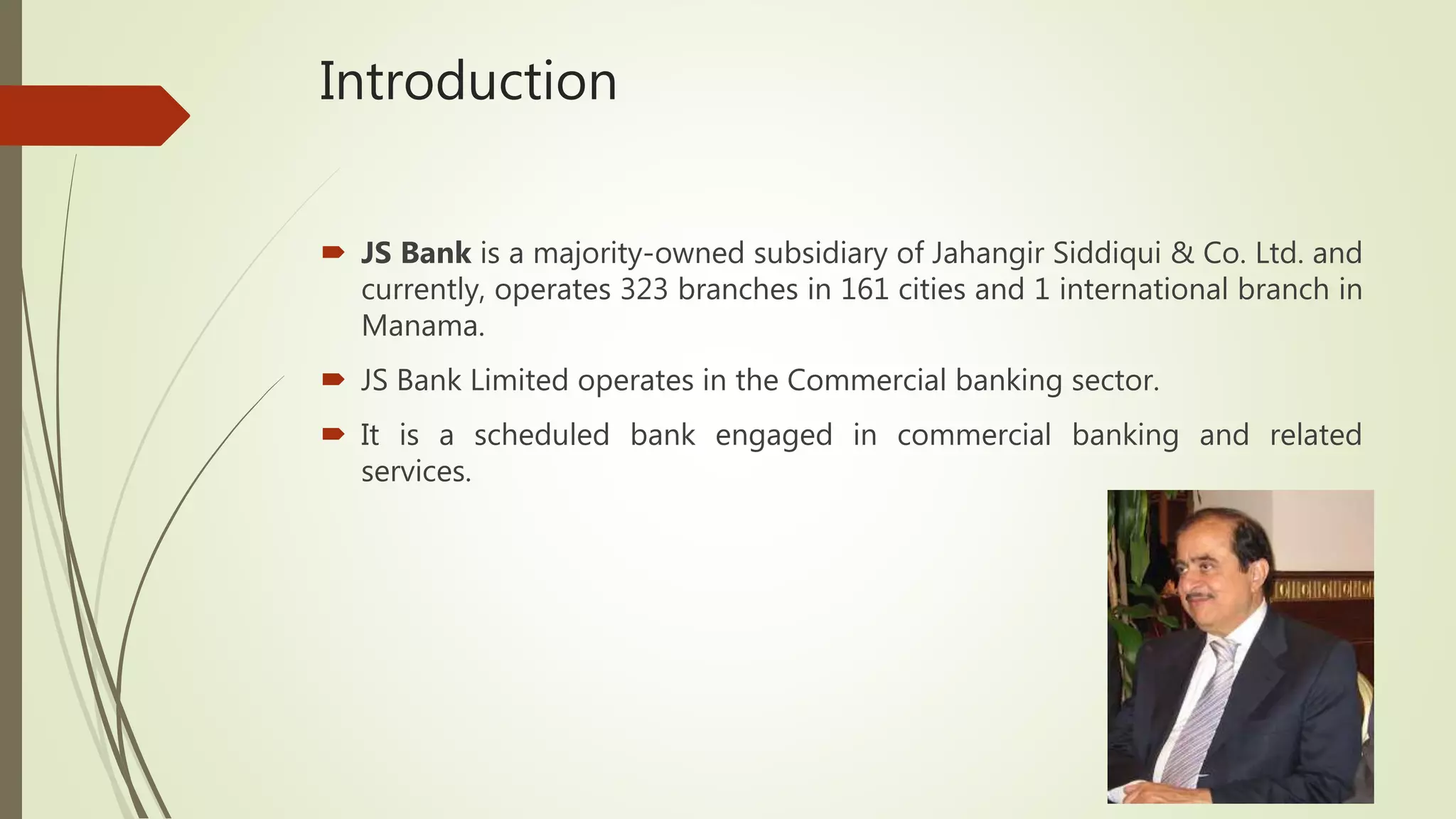 Introduction

JS Bank is a majority-owned subsidiary of Jahangir Siddiqui & Co. Ltd. and currently, operates 323 branches in 161 cities and 1 international branch in Manama.

JS Bank Limited operates in the Commercial banking sector.

It is a scheduled bank engaged in commercial banking and related services.